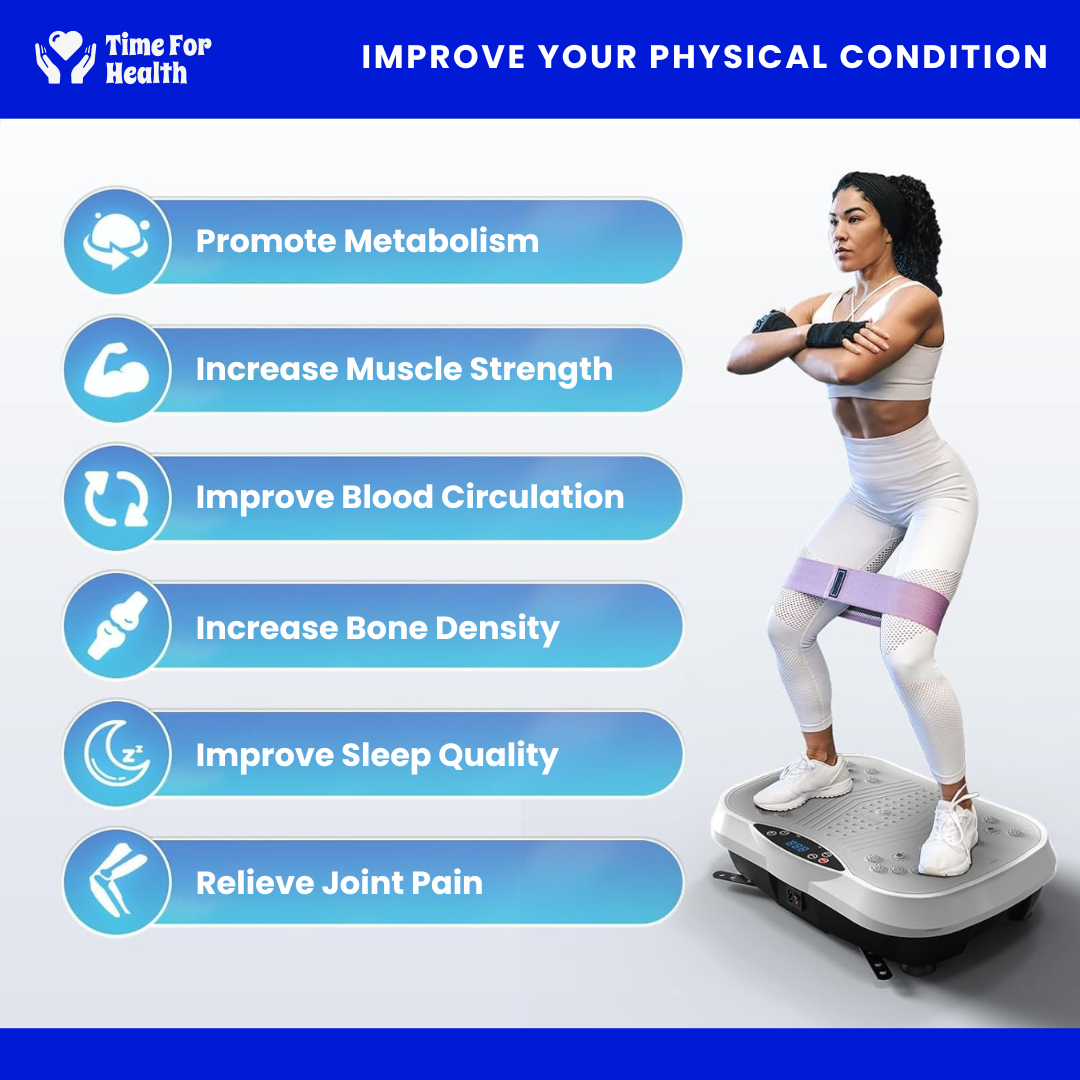 Time For Health

IMPROVE YOUR PHYSICAL CONDITION

Promote Metabolism

Increase Muscle Strength

Improve Blood Circulation

Increase Bone Density

Improve Sleep Quality

Relieve Joint Pain